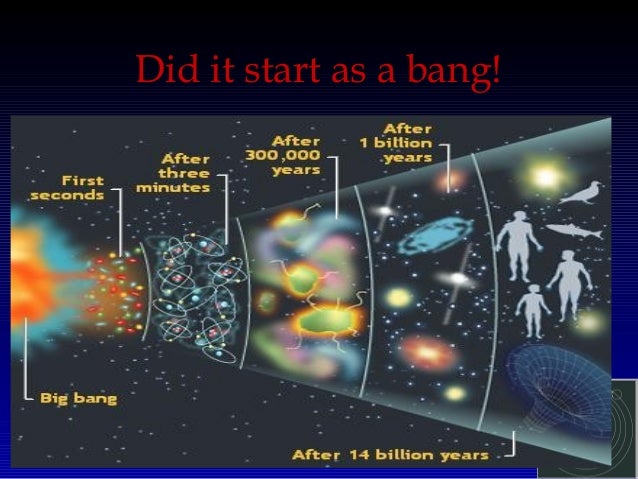 Did it start as a bang!

First seconds

After three minutes

After 300,000 years

After 1 billion years

Big bang

After 14 billion years